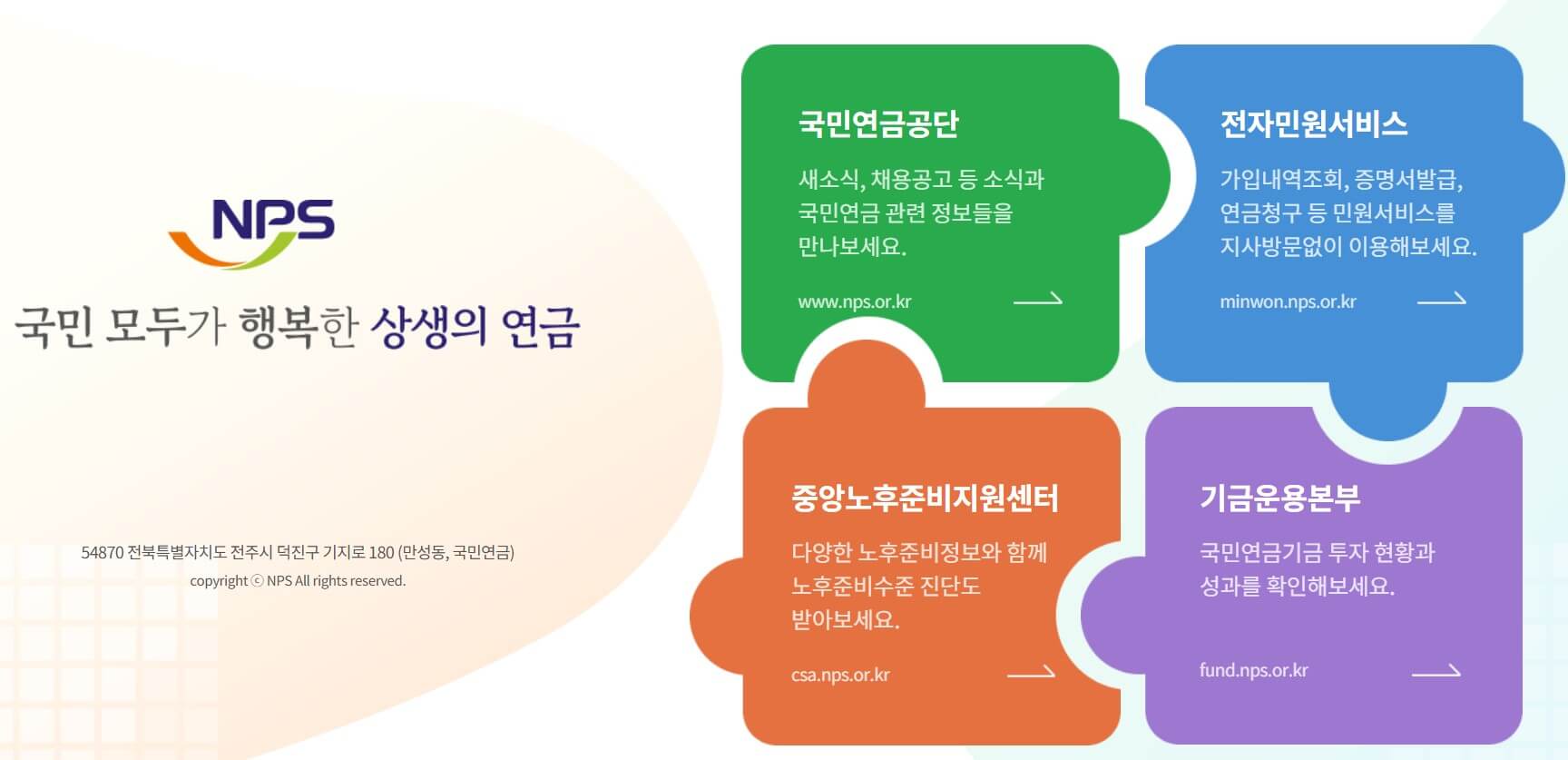 NPS

국민 모두가 행복한 상생의 연금

54870 전북특별자치도 전주시 덕진구 기지로 180 (만성동, 국민연금)

copyright ⓒ NPS All rights reserved.

국민연금공단

새소식, 채용공고 등 소식과 국민연금 관련 정보들을 만나보세요.

www.nps.or.kr

전자민원서비스

가입내역조회, 증명서발급, 연금청구 등 민원서비스를 지사방문없이 이용해보세요.

minwon.nps.or.kr

중앙노후준비지원센터

다양한 노후준비정보와 함께 노후준비수준 진단도 받아보세요.

csa.nps.or.kr

기금운용본부

국민연금기금 투자 현황과 성과를 확인해보세요.

fund.nps.or.kr